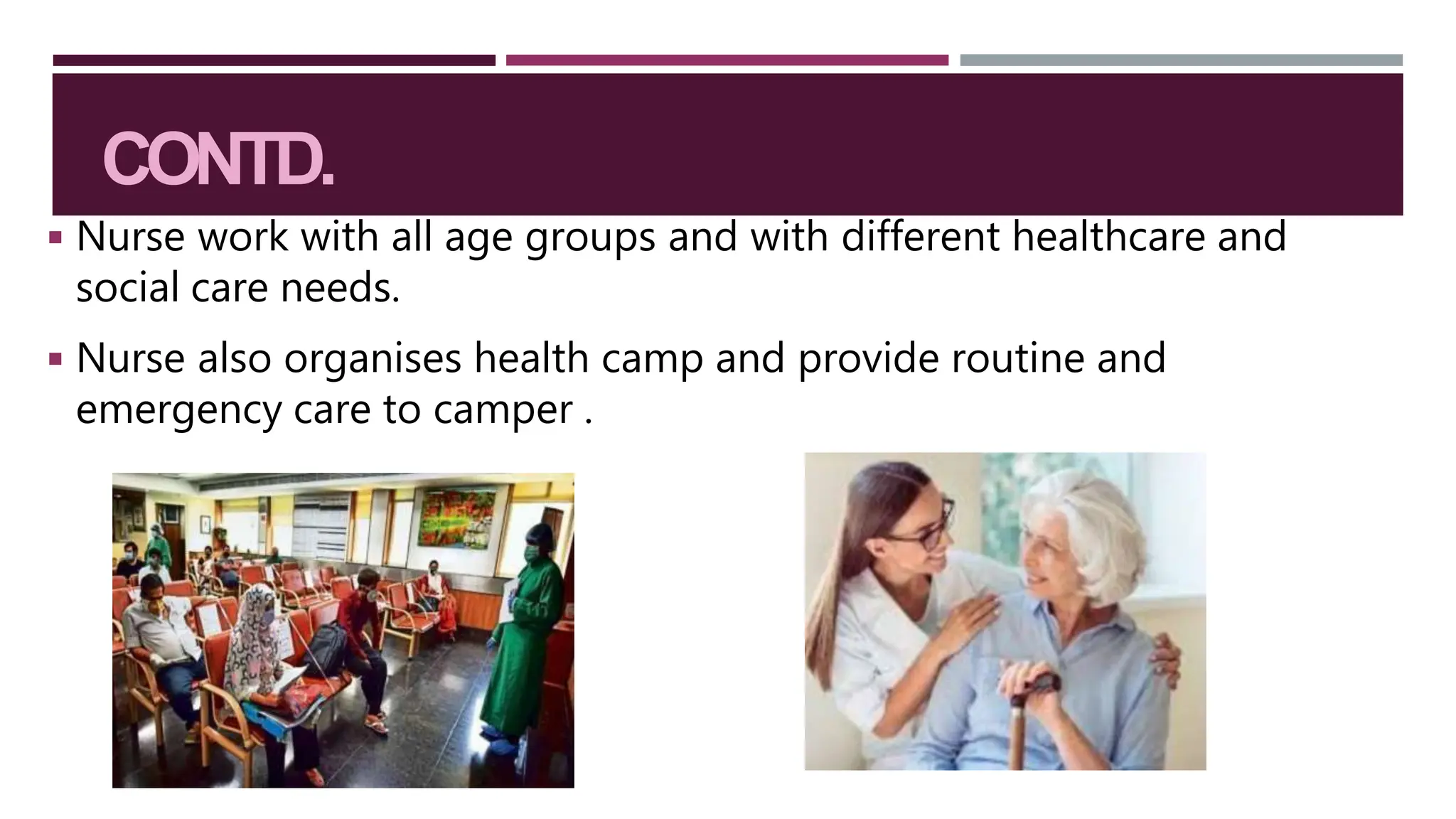 CONTD.

▪ Nurse work with all age groups and with different healthcare and social care needs.

▪ Nurse also organises health camp and provide routine and emergency care to camper .